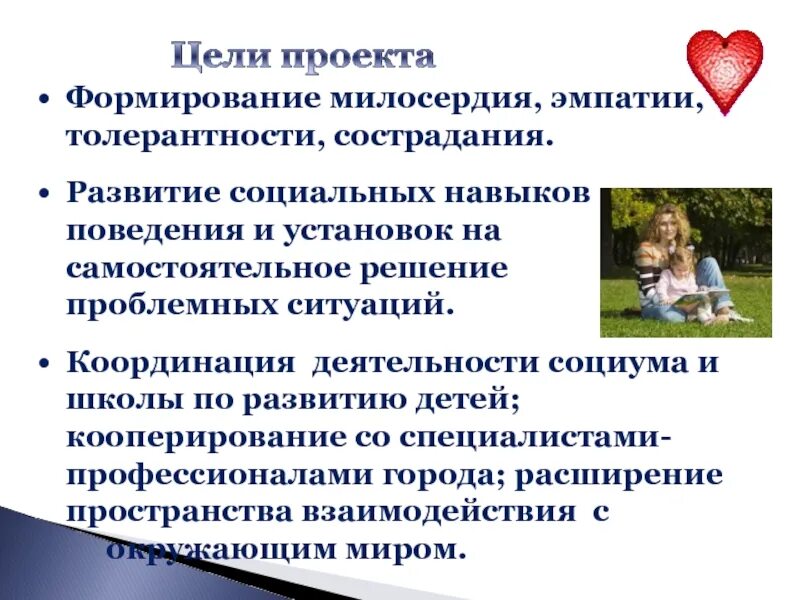 Цели проекта

• Формирование милосердия, эмпатии, толерантности, сострадания.

• Развитие социальных навыков поведения и установок на самостоятельное решение проблемных ситуаций.

• Координация деятельности социума и школы по развитию детей; кооперирование со специалистами-профессионалами города; расширение пространства взаимодействия с окружающим миром.